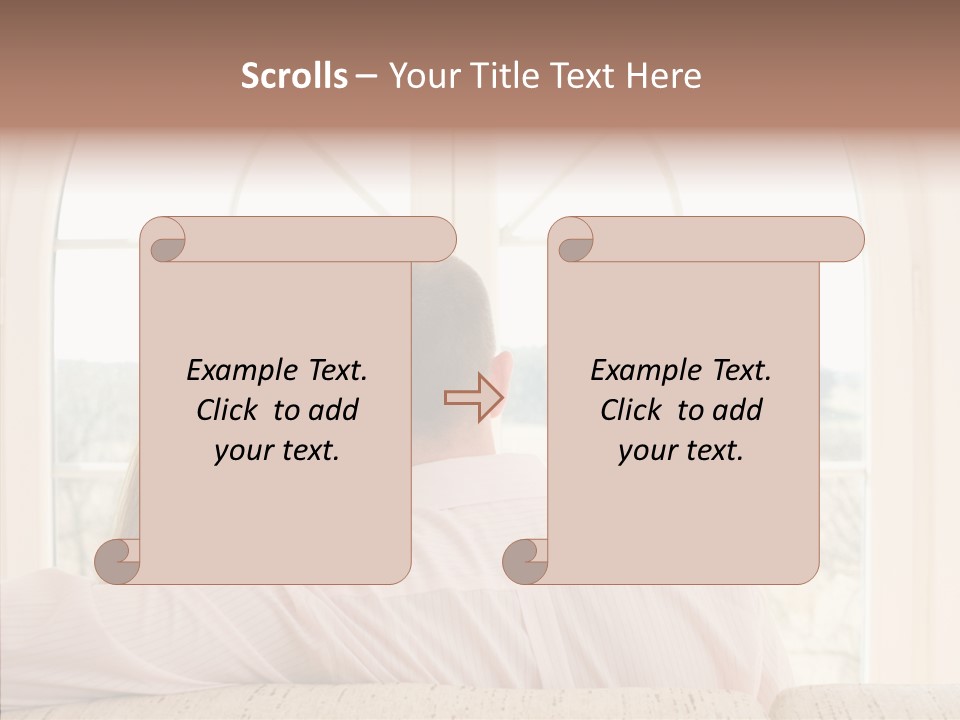 Scrolls – Your Title Text Here

Example Text. Click to add your text.

Example Text. Click to add your text.